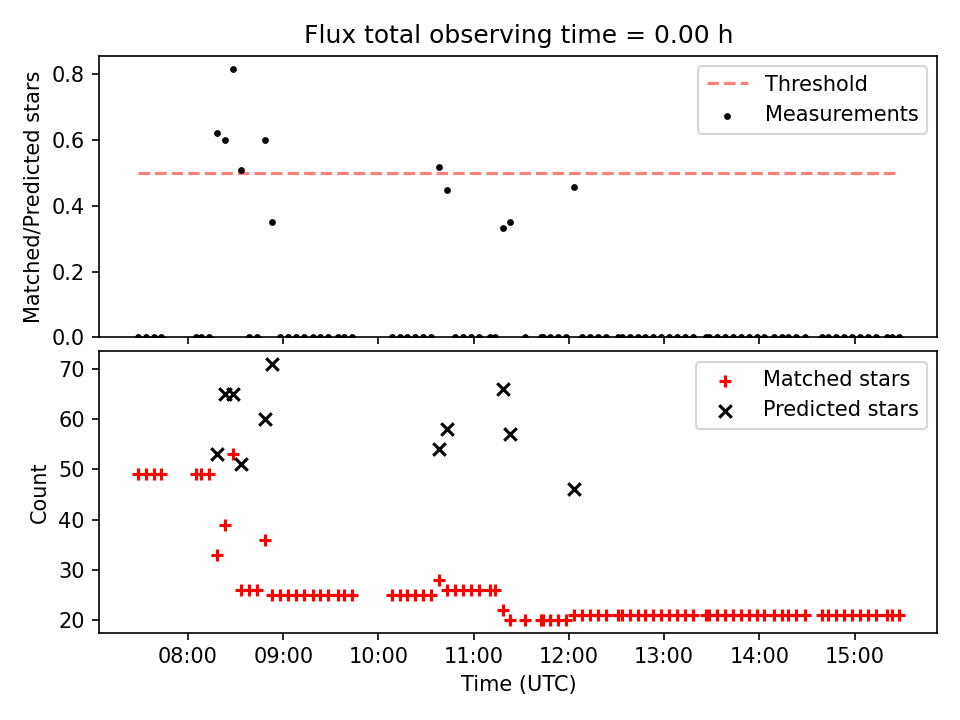 Flux total observing time = 0.00 h

Matched/Predicted stars

0.8
0.6
0.4
0.2
0.0

Threshold
Measurements

Count

70
60
50
40
30
20

Matched stars
Predicted stars

08:00
09:00
10:00
11:00
12:00
13:00
14:00
15:00

Time (UTC)